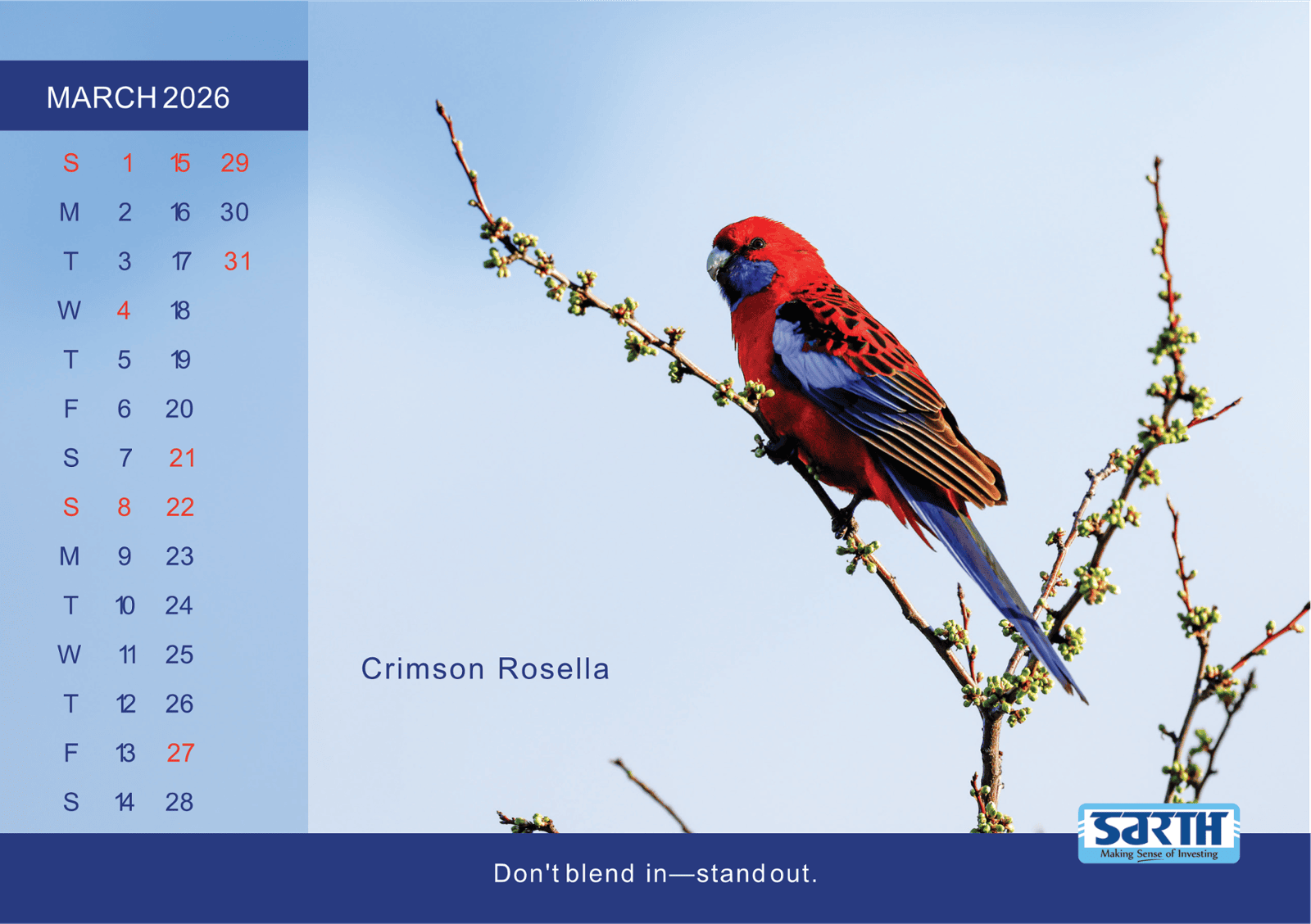 MARCH 2026

| S | 1 | 15 | 29 |
|---|---|---|---|
| M | 2 | 16 | 30 |
| T | 3 | 17 | 31 |
| W | 4 | 18 | |
| T | 5 | 19 | |
| F | 6 | 20 | |
| S | 7 | 21 | |
| S | 8 | 22 | |
| M | 9 | 23 | |
| T | 10 | 24 | |
| W | 11 | 25 | |
| T | 12 | 26 | |
| F | 13 | 27 | |
| S | 14 | 28 | |

Crimson Rosella

SARTH
Making Sense of Investing

Don't blend in—stand out.